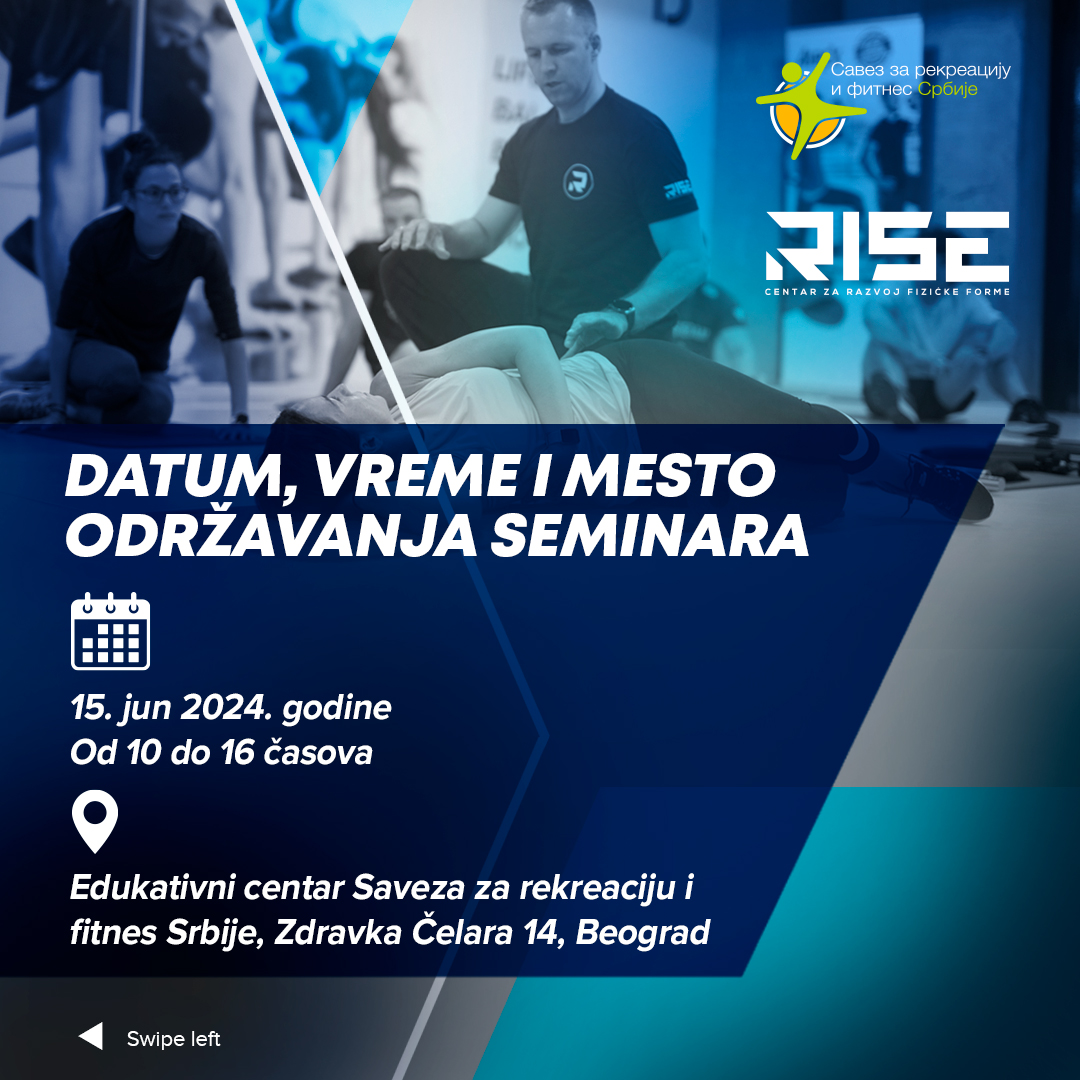 Савез за рекреацију и фитнес Србије

RISE
CENTAR ZA RAZVOJ FIZIČKE FORME

DATUM, VREME I MESTO ODRŽAVANJA SEMINARA

15. jun 2024. godine
Od 10 do 16 časova

Edukativni centar Saveza za rekreaciju i fitnes Srbije, Zdravka Čelara 14, Beograd

Swipe left